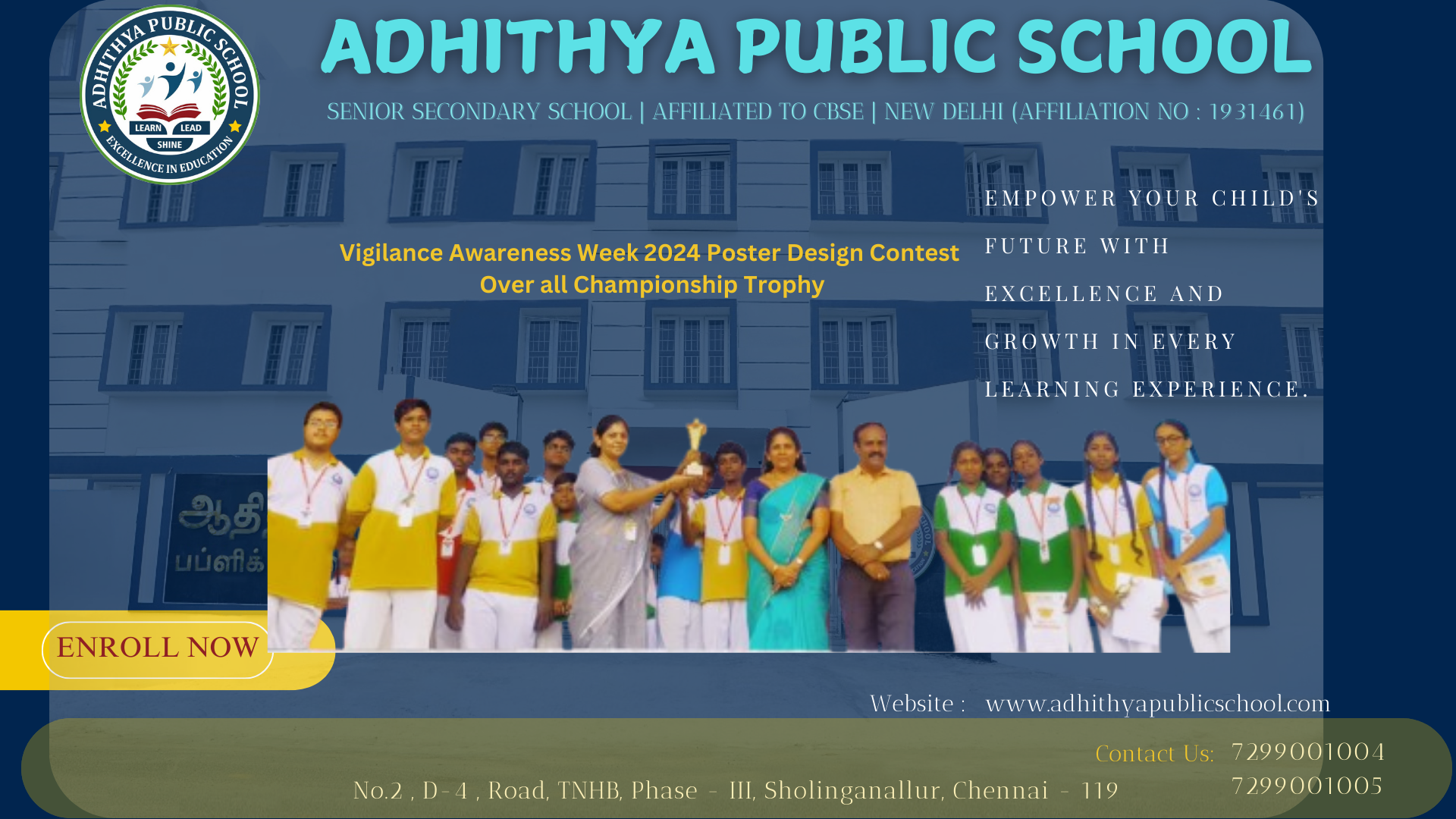 ADHITHYA PUBLIC SCHOOL
LEARN LEAD SHINE
EXCELLENCE IN EDUCATION

ADHITHYA PUBLIC SCHOOL

SENIOR SECONDARY SCHOOL | AFFILIATED TO CBSE | NEW DELHI (AFFILIATION NO : 1931461)

Vigilance Awareness Week 2024 Poster Design Contest
Over all Championship Trophy

EMPOWER YOUR CHILD'S FUTURE WITH EXCELLENCE AND GROWTH IN EVERY LEARNING EXPERIENCE.

ஆதி
பப்ளிக்

ENROLL NOW

Website : www.adhithyapublicschool.com

Contact Us: 7299001004
7299001005

No.2 , D-4 , Road, TNHB, Phase - III, Sholinganallur, Chennai - 119